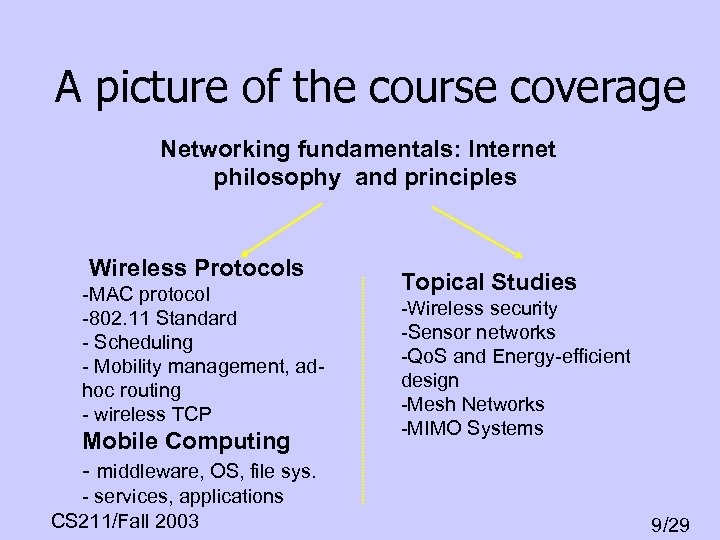 A picture of the course coverage

Networking fundamentals: Internet philosophy and principles

Wireless Protocols
-MAC protocol
-802.11 Standard
- Scheduling
- Mobility management, ad-hoc routing
- wireless TCP

Mobile Computing
- middleware, OS, file sys.
- services, applications

Topical Studies
-Wireless security
-Sensor networks
-QoS and Energy-efficient design
-Mesh Networks
-MIMO Systems

CS211/Fall 2003

9/29